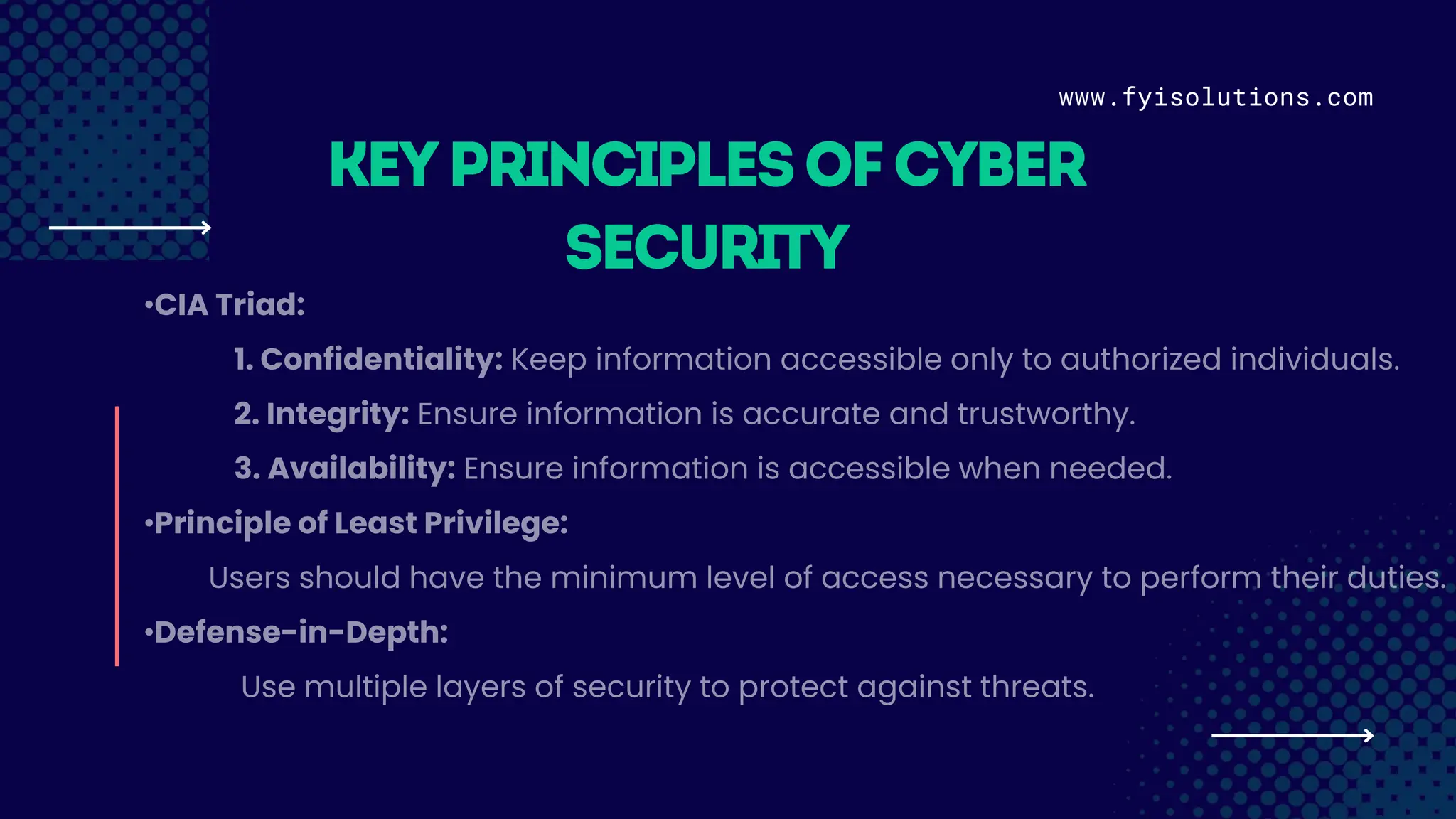 www.fyisolutions.com

KEY PRINCIPLES OF CYBER SECURITY

•CIA Triad:

1. Confidentiality: Keep information accessible only to authorized individuals.

2. Integrity: Ensure information is accurate and trustworthy.

3. Availability: Ensure information is accessible when needed.

•Principle of Least Privilege:

Users should have the minimum level of access necessary to perform their duties.

•Defense-in-Depth:

Use multiple layers of security to protect against threats.